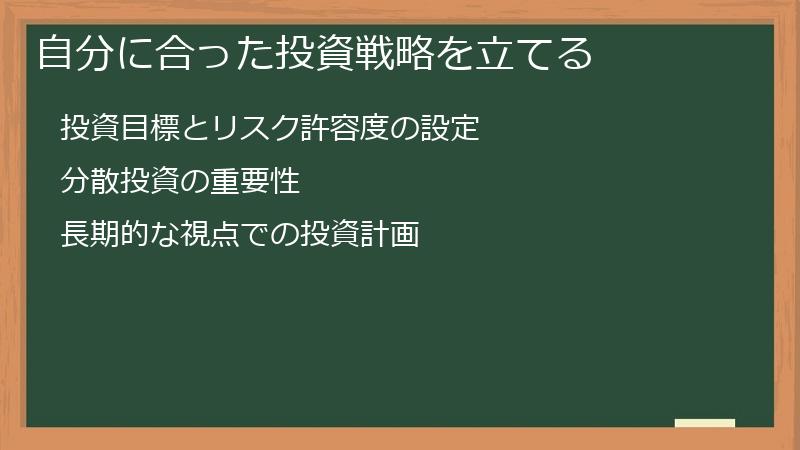 自分に合った投資戦略を立てる

投資目標とリスク許容度の設定

分散投資の重要性

長期的な視点での投資計画